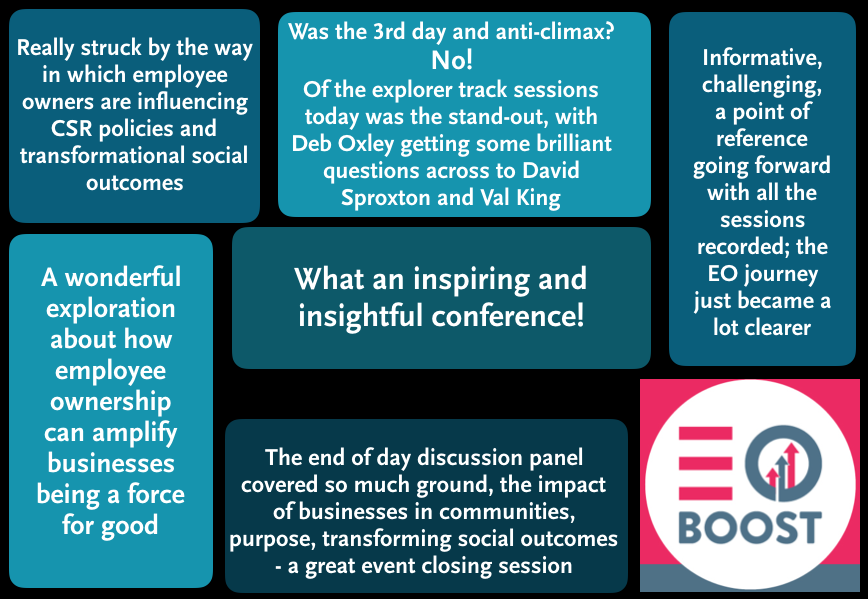 Really struck by the way in which employee owners are influencing CSR policies and transformational social outcomes

Was the 3rd day and anti-climax?
No!
Of the explorer track sessions today was the stand-out, with Deb Oxley getting some brilliant questions across to David Sproxton and Val King

Informative, challenging, a point of reference going forward with all the sessions recorded; the EO journey just became a lot clearer

A wonderful exploration about how employee ownership can amplify businesses being a force for good

What an inspiring and insightful conference!

The end of day discussion panel covered so much ground, the impact of businesses in communities, purpose, transforming social outcomes - a great event closing session

EO
BOOST